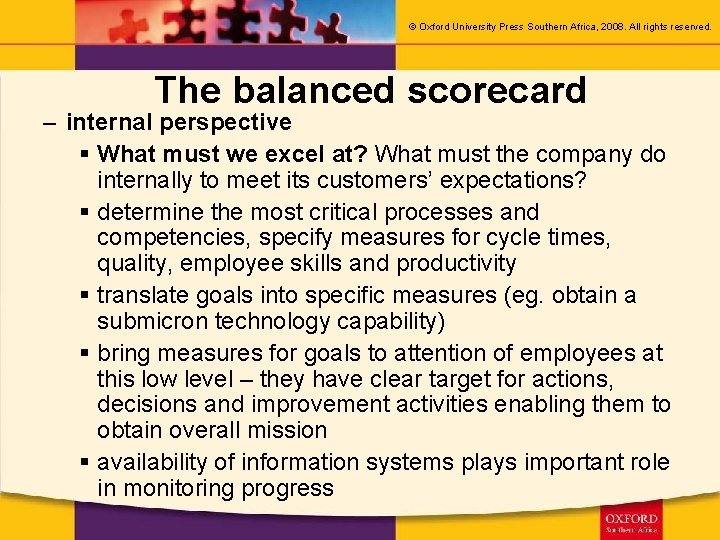 © Oxford University Press Southern Africa, 2008. All rights reserved.

The balanced scorecard

– internal perspective

▪ What must we excel at? What must the company do internally to meet its customers' expectations?

▪ determine the most critical processes and competencies, specify measures for cycle times, quality, employee skills and productivity

▪ translate goals into specific measures (eg. obtain a submicron technology capability)

▪ bring measures for goals to attention of employees at this low level – they have clear target for actions, decisions and improvement activities enabling them to obtain overall mission

▪ availability of information systems plays important role in monitoring progress

OXFORD
Southern Africa